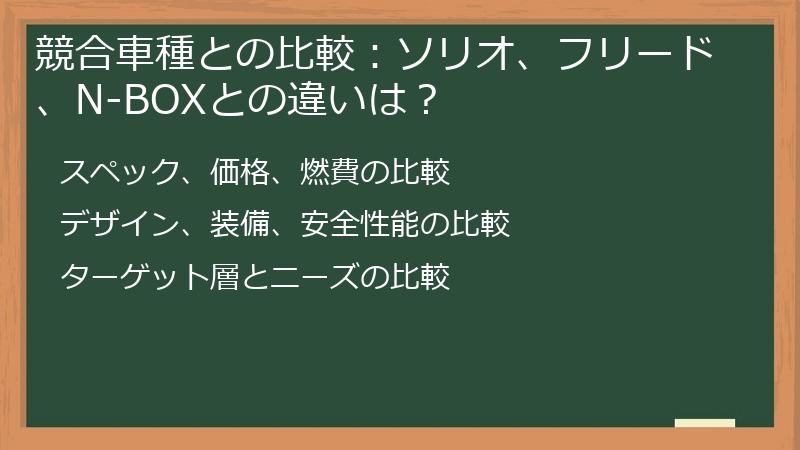 競合車種との比較：ソリオ、フリード、N-BOXとの違いは？

スペック、価格、燃費の比較

デザイン、装備、安全性能の比較

ターゲット層とニーズの比較